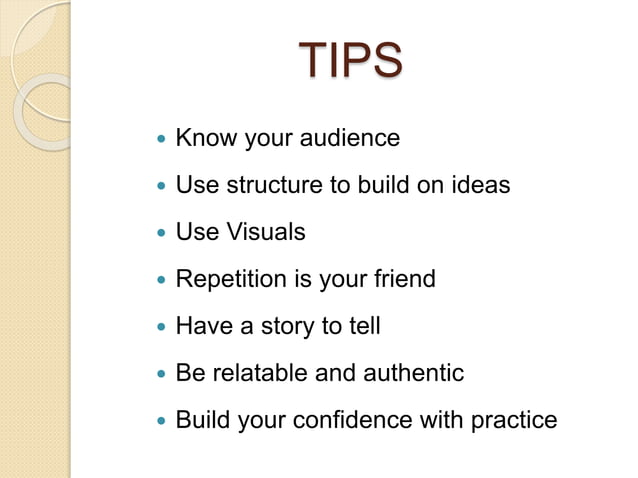 TIPS

- Know your audience
- Use structure to build on ideas
- Use Visuals
- Repetition is your friend
- Have a story to tell
- Be relatable and authentic
- Build your confidence with practice